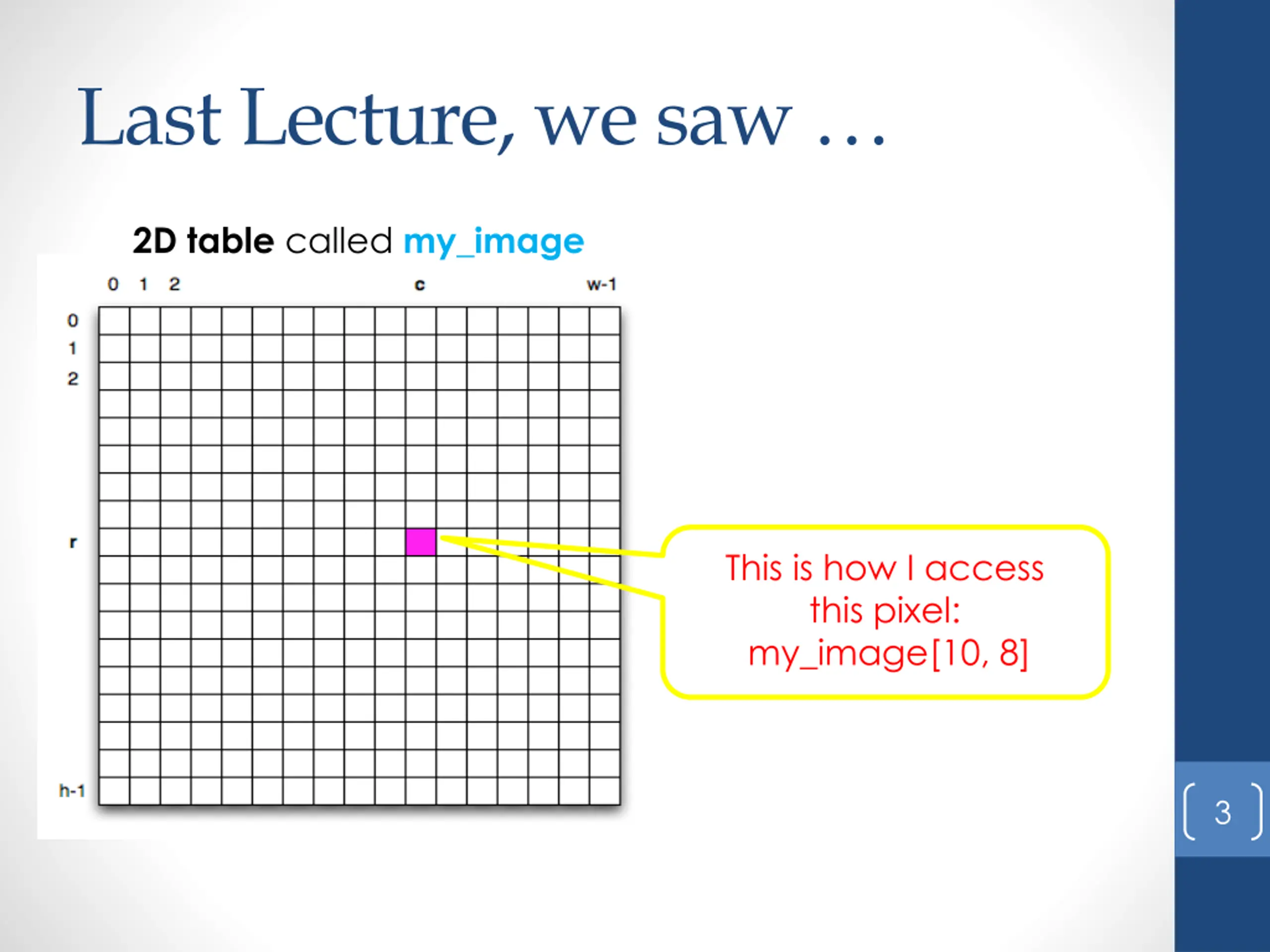 Last Lecture, we saw …

2D table called my_image

0 1 2 c w-1

0
1
2
r
h-1

This is how I access this pixel: my_image[10, 8]

3